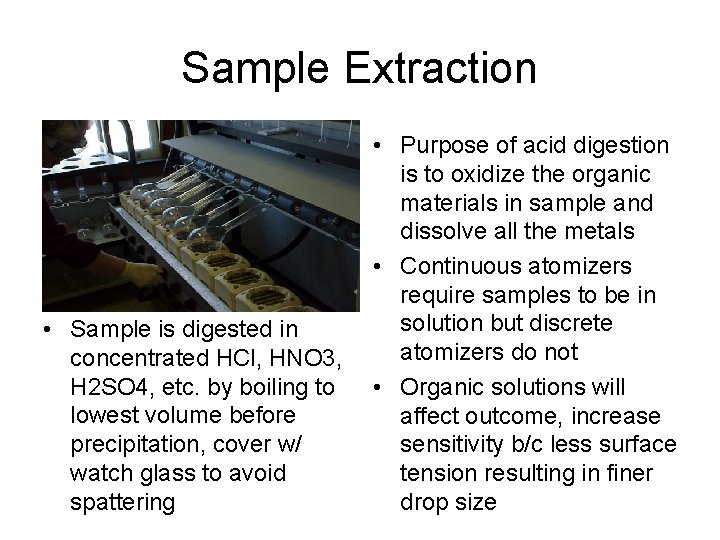 Sample Extraction

• Sample is digested in concentrated HCl, HNO3, H2SO4, etc. by boiling to lowest volume before precipitation, cover w/ watch glass to avoid spattering

• Purpose of acid digestion is to oxidize the organic materials in sample and dissolve all the metals
• Continuous atomizers require samples to be in solution but discrete atomizers do not
• Organic solutions will affect outcome, increase sensitivity b/c less surface tension resulting in finer drop size